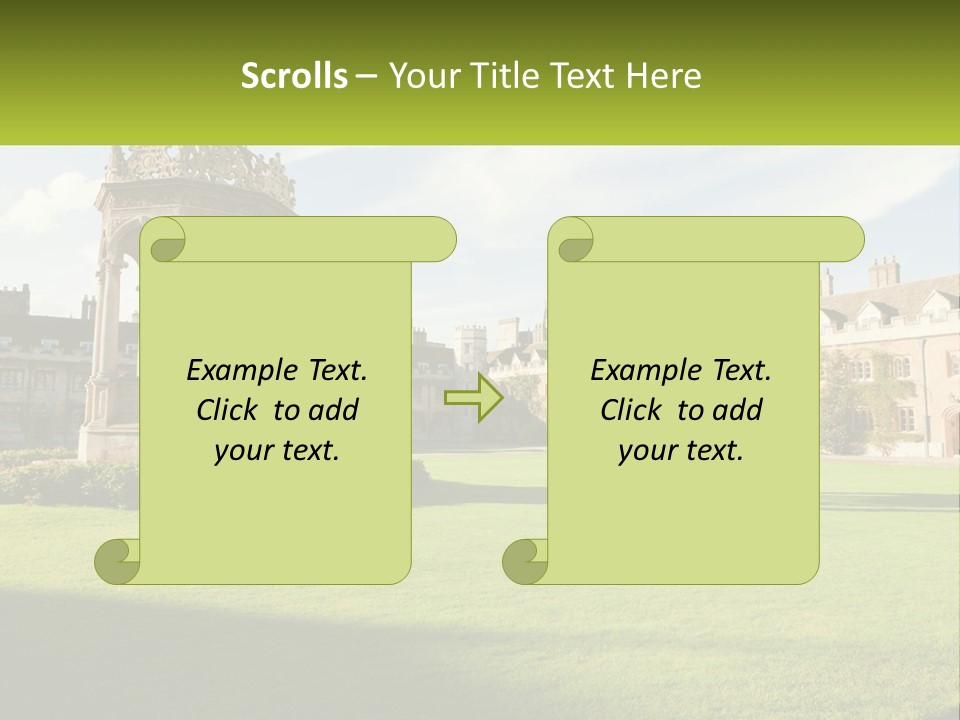 Scrolls – Your Title Text Here

Example Text. Click to add your text.

Example Text. Click to add your text.